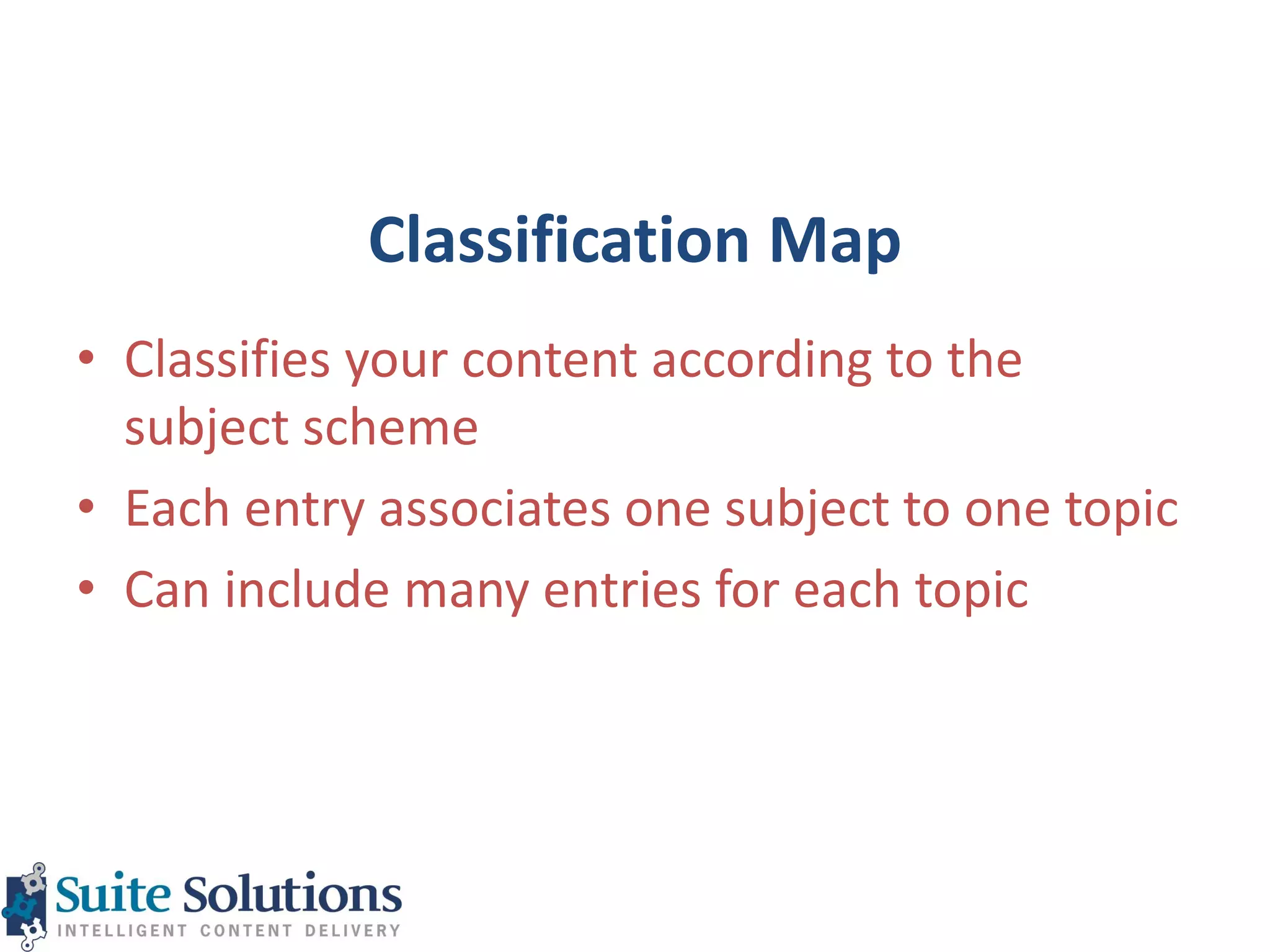 Classification Map

• Classifies your content according to the subject scheme
• Each entry associates one subject to one topic
• Can include many entries for each topic

Suite Solutions
INTELLIGENT CONTENT DELIVERY